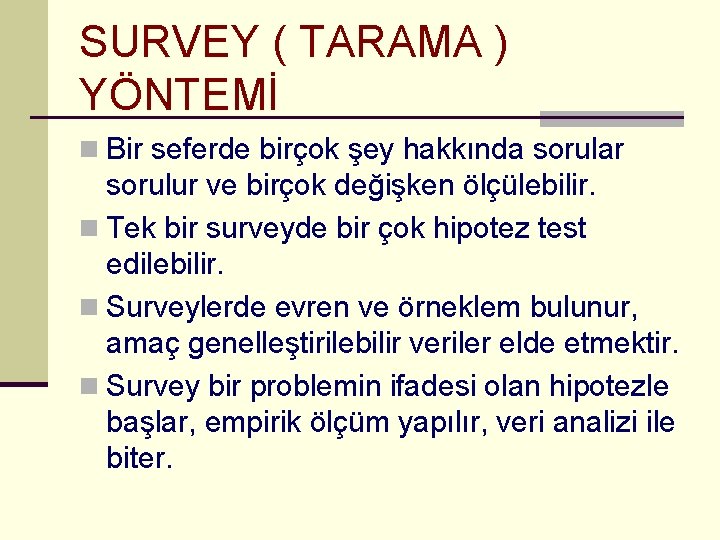 SURVEY ( TARAMA ) YÖNTEMİ

Bir seferde birçok şey hakkında sorular sorulur ve birçok değişken ölçülebilir.

Tek bir surveyde bir çok hipotez test edilebilir.

Surveylerde evren ve örneklem bulunur, amaç genelleştirilebilir veriler elde etmektir.

Survey bir problemin ifadesi olan hipotezle başlar, empirik ölçüm yapılır, veri analizi ile biter.